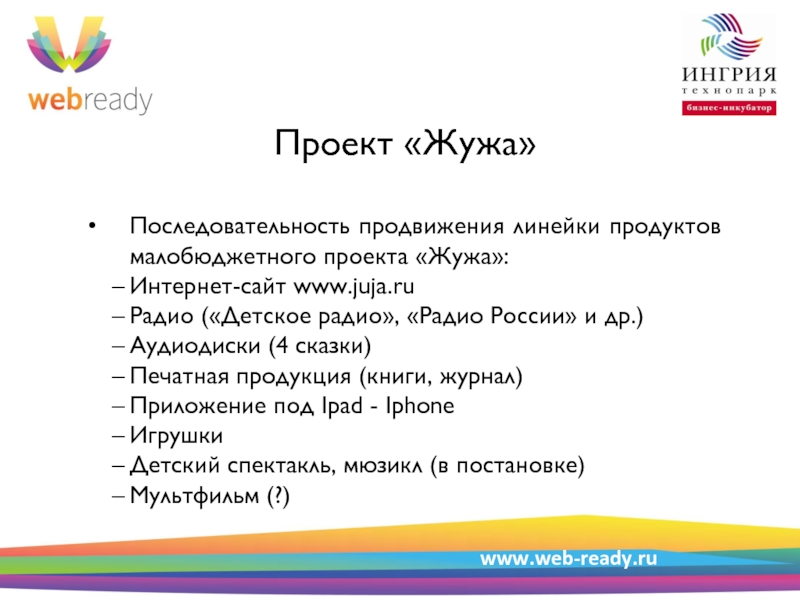 webready

ИНГРИЯ
технопарк
бизнес-инкубатор

Проект «Жужа»

• Последовательность продвижения линейки продуктов малобюджетного проекта «Жужа»:
– Интернет-сайт www.juja.ru
– Радио («Детское радио», «Радио России» и др.)
– Аудиодиски (4 сказки)
– Печатная продукция (книги, журнал)
– Приложение под Ipad - Iphone
– Игрушки
– Детский спектакль, мюзикл (в постановке)
– Мультфильм (?)

www.web-ready.ru